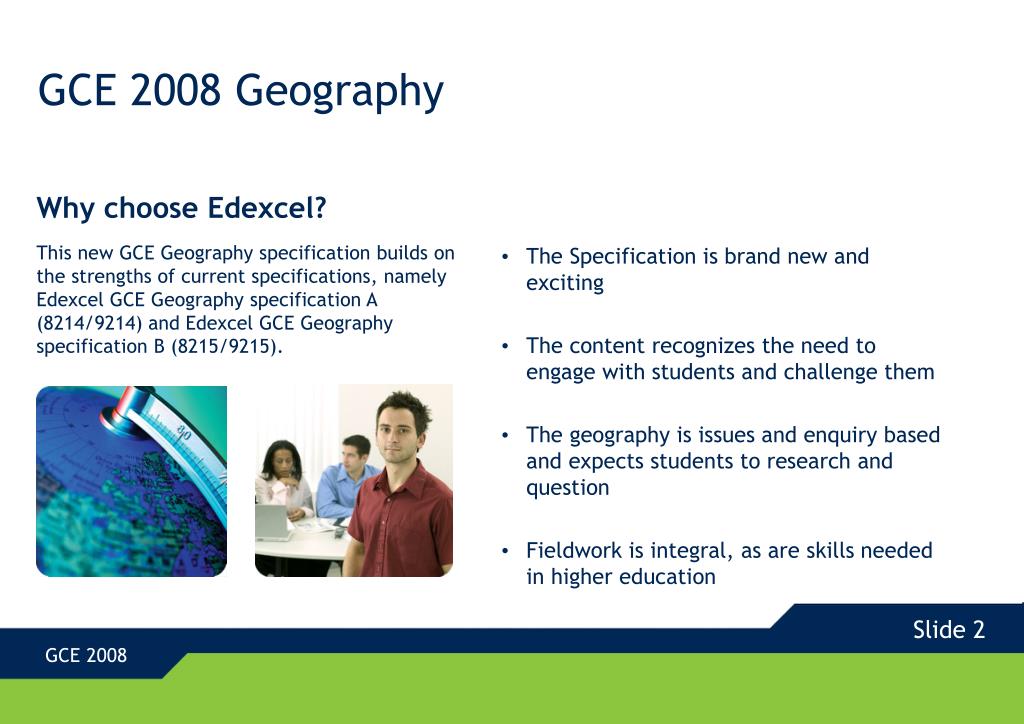 GCE 2008 Geography

Why choose Edexcel?

This new GCE Geography specification builds on the strengths of current specifications, namely Edexcel GCE Geography specification A (8214/9214) and Edexcel GCE Geography specification B (8215/9215).

80

• The Specification is brand new and exciting

• The content recognizes the need to engage with students and challenge them

• The geography is issues and enquiry based and expects students to research and question

• Fieldwork is integral, as are skills needed in higher education

Slide 2

GCE 2008